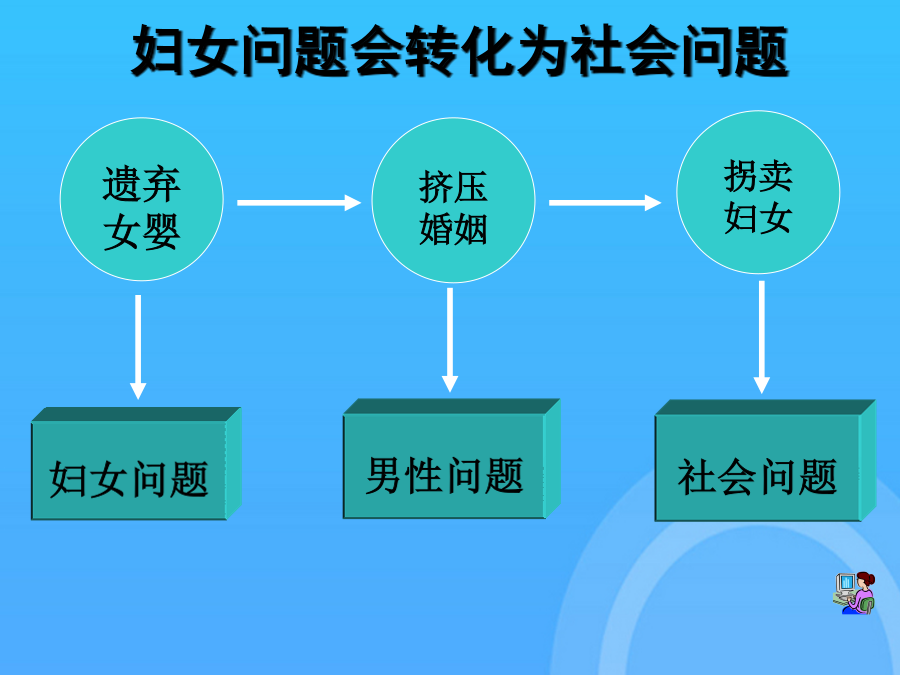 妇女问题会转化为社会问题

遗弃女婴

挤压婚姻

拐卖妇女

妇女问题

男性问题

社会问题